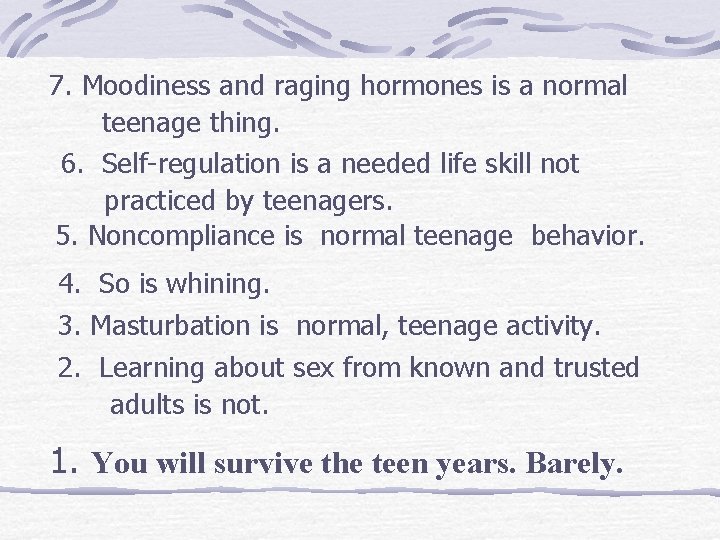 7. Moodiness and raging hormones is a normal teenage thing.

6. Self-regulation is a needed life skill not practiced by teenagers.

5. Noncompliance is normal teenage behavior.

4. So is whining.

3. Masturbation is normal, teenage activity.

2. Learning about sex from known and trusted adults is not.

1. You will survive the teen years. Barely.